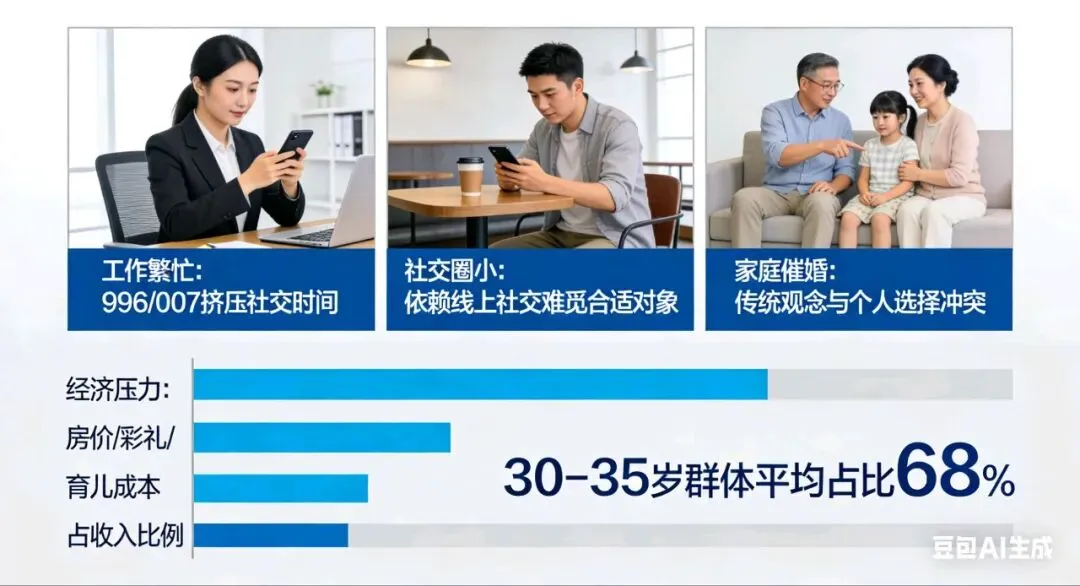 工作繁忙:
996/007挤压社交时间

社交圈小:
依赖线上社交难觅合适对象

家庭催婚:
传统观念与个人选择冲突

经济压力:
房价/彩礼/
育儿成本
占收入比例

30-35岁群体平均占比68%

豆包AI生成